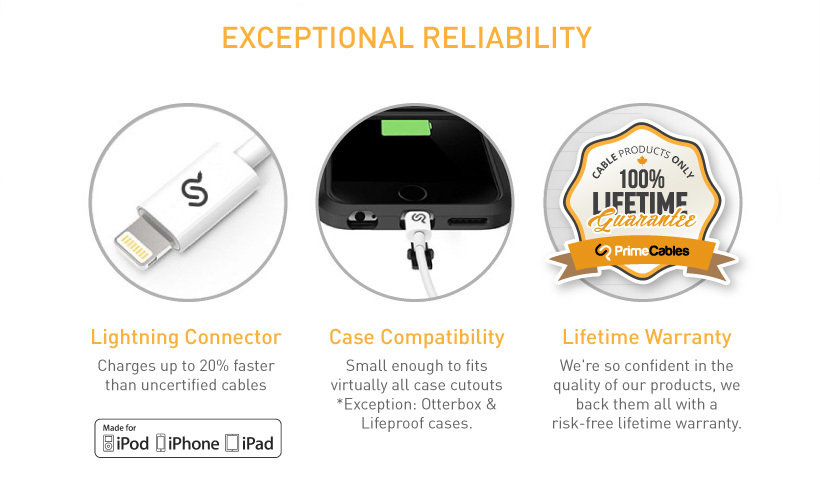 EXCEPTIONAL RELIABILITY

CABLE PRODUCTS ONLY
100%
LIFETIME
Guarantee
PrimeCables

Lightning Connector

Charges up to 20% faster than uncertified cables

Made for
iPod iPhone iPad

Case Compatibility

Small enough to fits virtually all case cutouts
*Exception: Otterbox & Lifeproof cases.

Lifetime Warranty

We're so confident in the quality of our products, we back them all with a risk-free lifetime warranty.